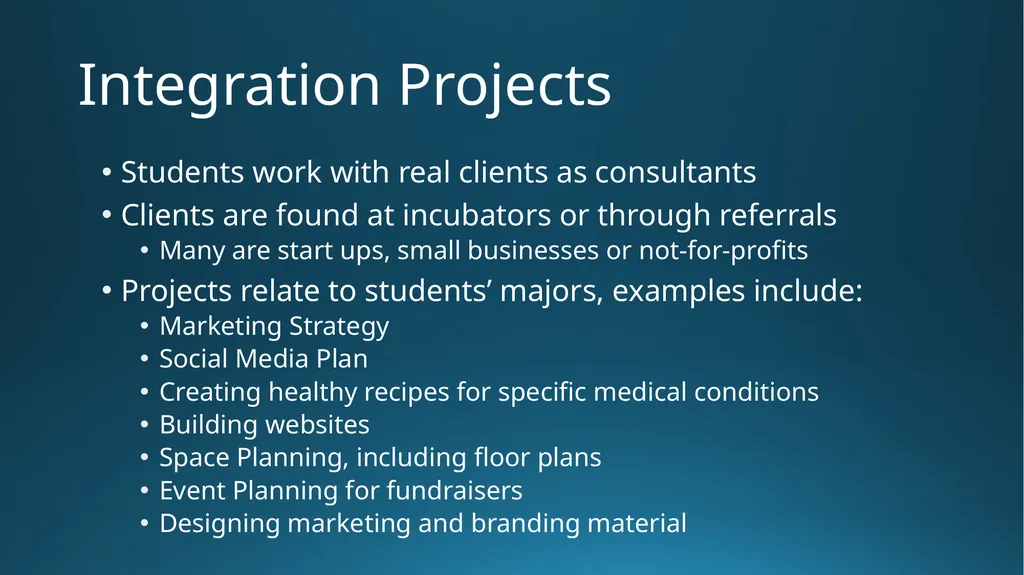 Integration Projects

• Students work with real clients as consultants
• Clients are found at incubators or through referrals
  • Many are start ups, small businesses or not-for-profits
• Projects relate to students’ majors, examples include:
  • Marketing Strategy
  • Social Media Plan
  • Creating healthy recipes for specific medical conditions
  • Building websites
  • Space Planning, including floor plans
  • Event Planning for fundraisers
  • Designing marketing and branding material